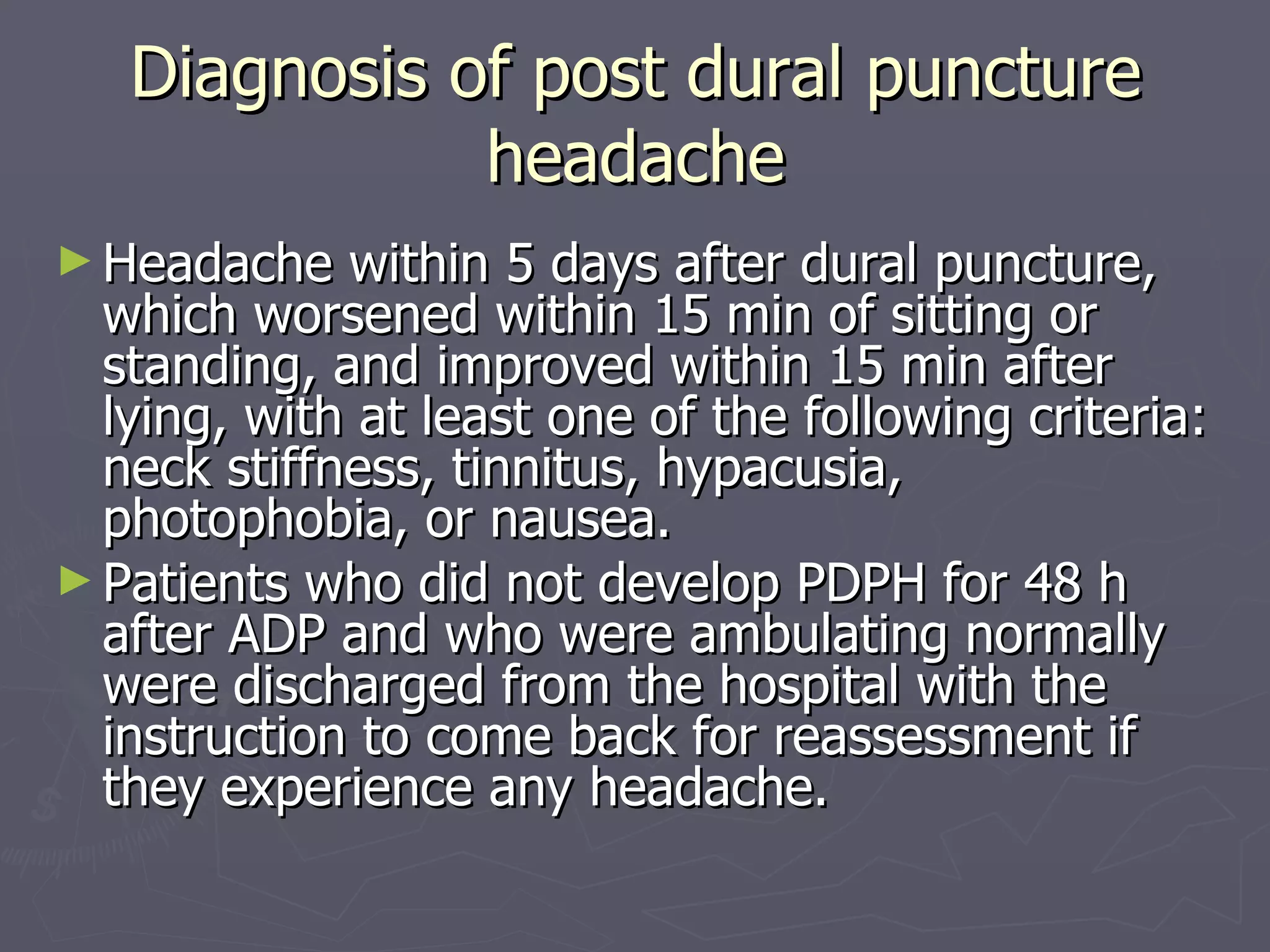 Diagnosis of post dural puncture headache

► Headache within 5 days after dural puncture, which worsened within 15 min of sitting or standing, and improved within 15 min after lying, with at least one of the following criteria: neck stiffness, tinnitus, hypacusia, photophobia, or nausea.

► Patients who did not develop PDPH for 48 h after ADP and who were ambulating normally were discharged from the hospital with the instruction to come back for reassessment if they experience any headache.